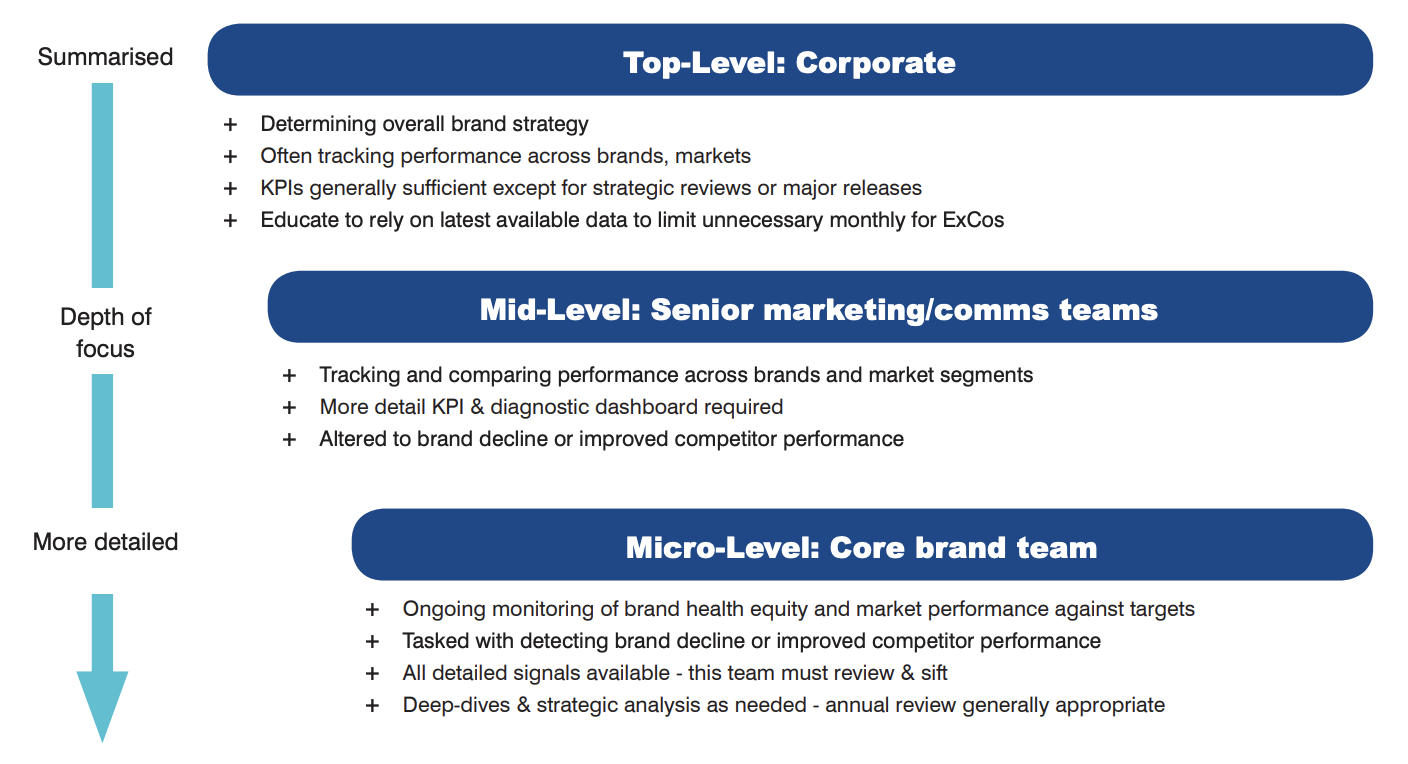 Summarised

Depth of focus

More detailed

Top-Level: Corporate

+ Determining overall brand strategy
+ Often tracking performance across brands, markets
+ KPIs generally sufficient except for strategic reviews or major releases
+ Educate to rely on latest available data to limit unnecessary monthly for ExCos

Mid-Level: Senior marketing/comms teams

+ Tracking and comparing performance across brands and market segments
+ More detail KPI & diagnostic dashboard required
+ Altered to brand decline or improved competitor performance

Micro-Level: Core brand team

+ Ongoing monitoring of brand health equity and market performance against targets
+ Tasked with detecting brand decline or improved competitor performance
+ All detailed signals available - this team must review & sift
+ Deep-dives & strategic analysis as needed - annual review generally appropriate